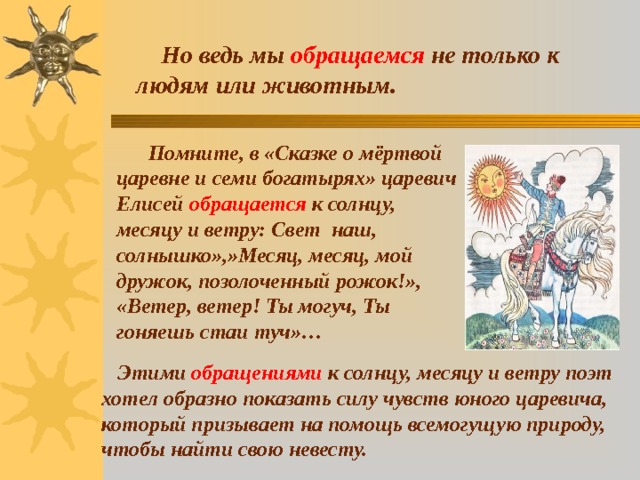 Но ведь мы обращаемся не только к людям или животным.

Помните, в «Сказке о мёртвой царевне и семи богатырях» царевич Елисей обращается к солнцу, месяцу и ветру: Свет наш, солнышко»,»Месяц, месяц, мой дружок, позолоченный рожок!», «Ветер, ветер! Ты могуч, Ты гоняешь стаи туч»…

Этими обращениями к солнцу, месяцу и ветру поэт хотел образно показать силу чувств юного царевича, который призывает на помощь всемогущую природу, чтобы найти свою невесту.